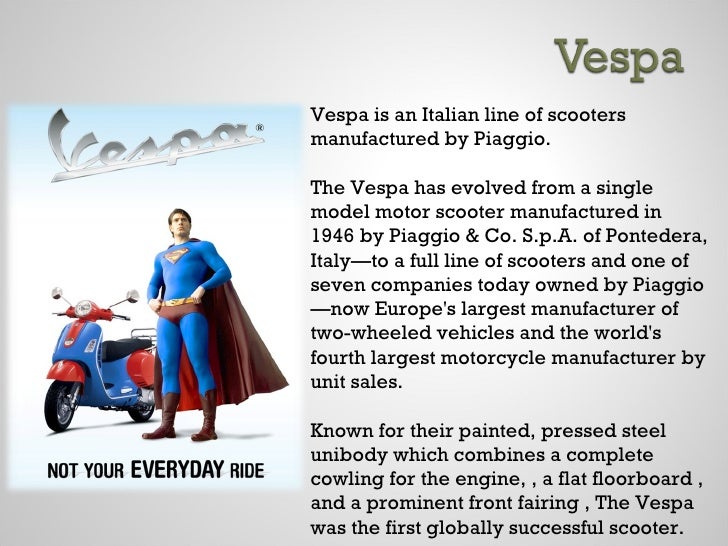 Vespa

Vespa®

NOT YOUR EVERYDAY RIDE

Vespa is an Italian line of scooters manufactured by Piaggio.

The Vespa has evolved from a single model motor scooter manufactured in 1946 by Piaggio & Co. S.p.A. of Pontedera, Italy—to a full line of scooters and one of seven companies today owned by Piaggio —now Europe's largest manufacturer of two-wheeled vehicles and the world's fourth largest motorcycle manufacturer by unit sales.

Known for their painted, pressed steel unibody which combines a complete cowling for the engine, , a flat floorboard , and a prominent front fairing , The Vespa was the first globally successful scooter.